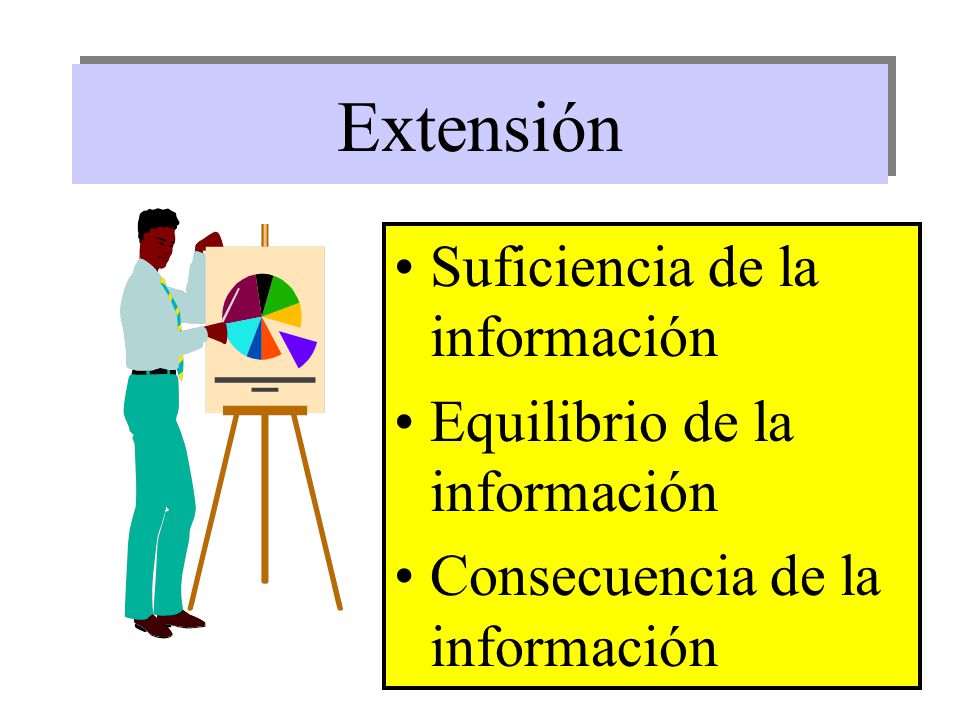 Extensión

• Suficiencia de la información
• Equilibrio de la información
• Consecuencia de la información